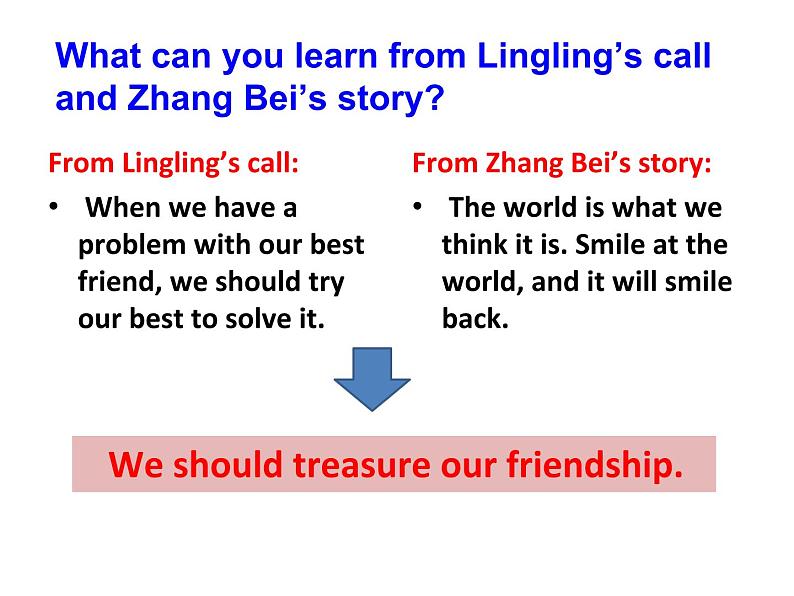 What can you learn from Lingling's call and Zhang Bei's story?

From Lingling's call:

• When we have a problem with our best friend, we should try our best to solve it.

From Zhang Bei's story:

• The world is what we think it is. Smile at the world, and it will smile back.

We should treasure our friendship.